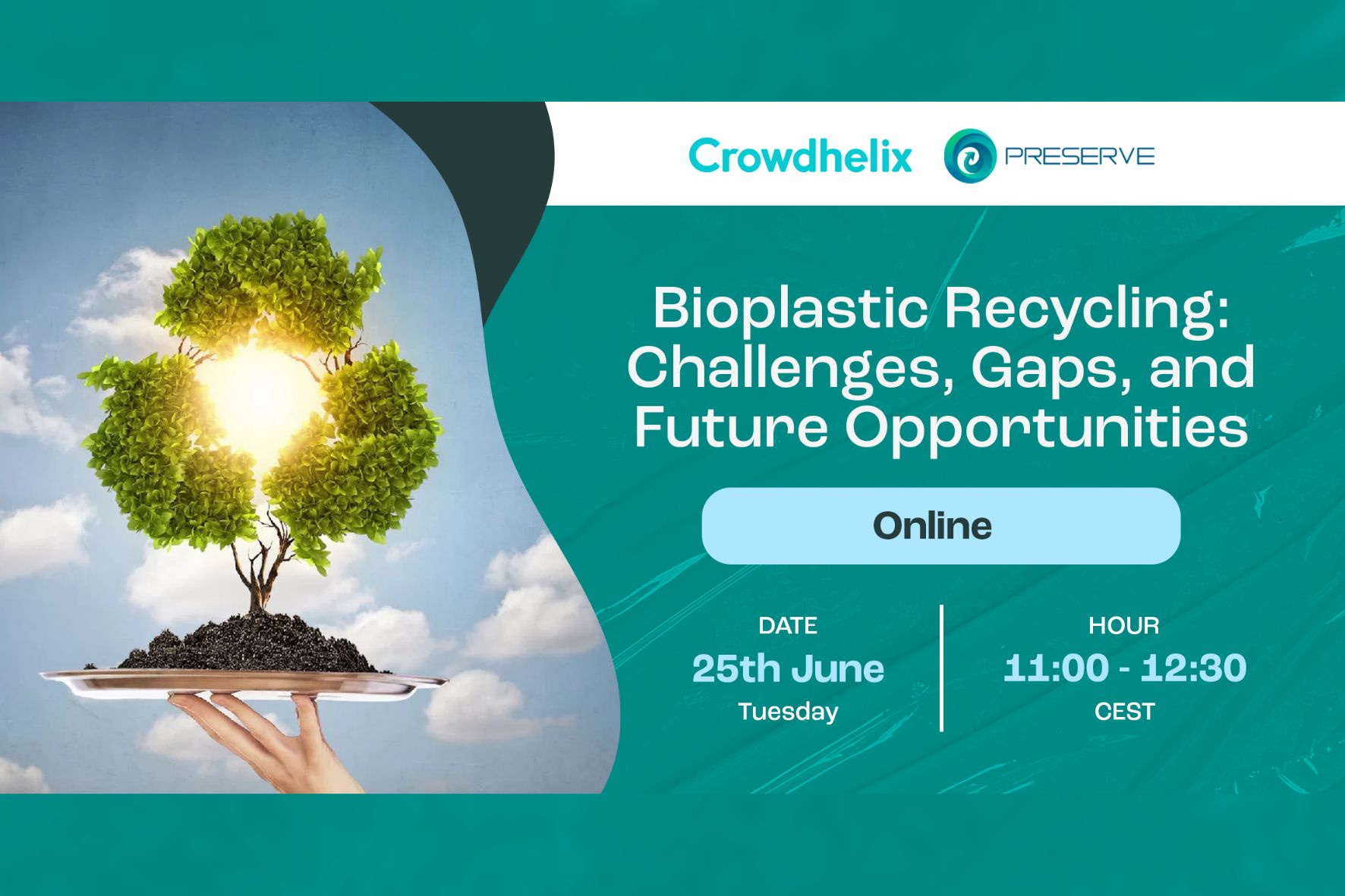 Crowdhelix PRESERVE

Bioplastic Recycling: Challenges, Gaps, and Future Opportunities

Online

DATE
25th June
Tuesday

HOUR
11:00 - 12:30
CEST